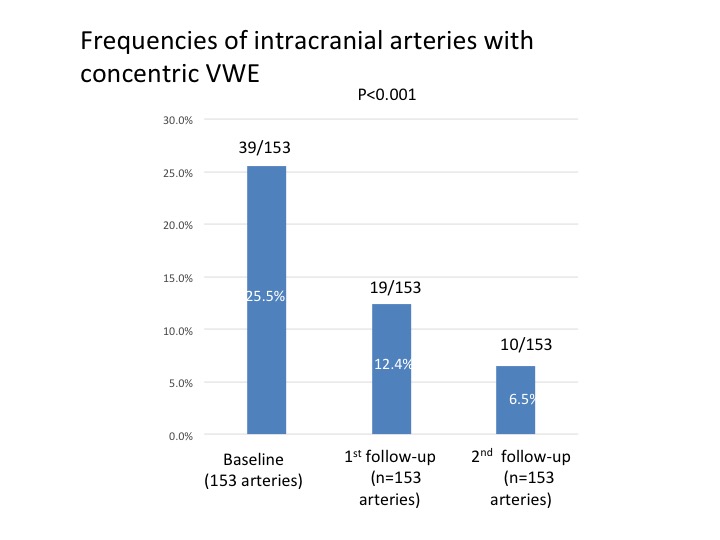 Frequencies of intracranial arteries with concentric VWE

P<0.001

30.0%
25.0%
20.0%
15.0%
10.0%
5.0%
0.0%

39/153
25.5%
19/153
12.4%
10/153
6.5%

Baseline (153 arteries)
1$^{st}$ follow-up (n=153 arteries)
2$^{nd}$ follow-up (n=153 arteries)